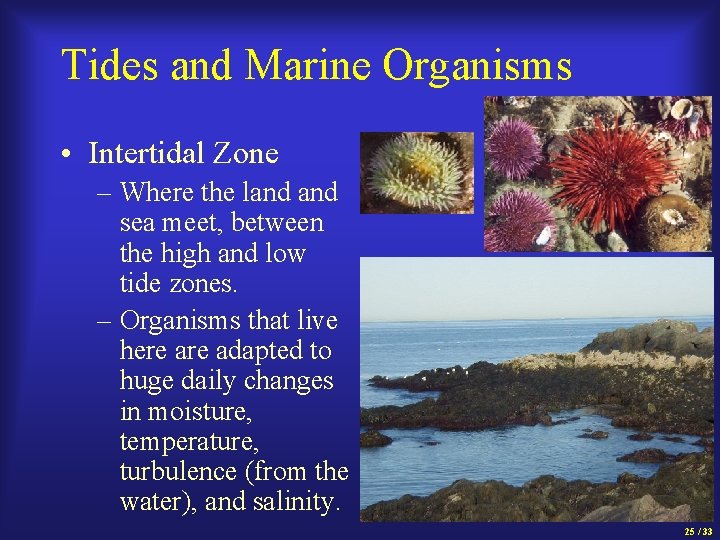 Tides and Marine Organisms

• Intertidal Zone

– Where the land and sea meet, between the high and low tide zones.

– Organisms that live here are adapted to huge daily changes in moisture, temperature, turbulence (from the water), and salinity.

25 / 33